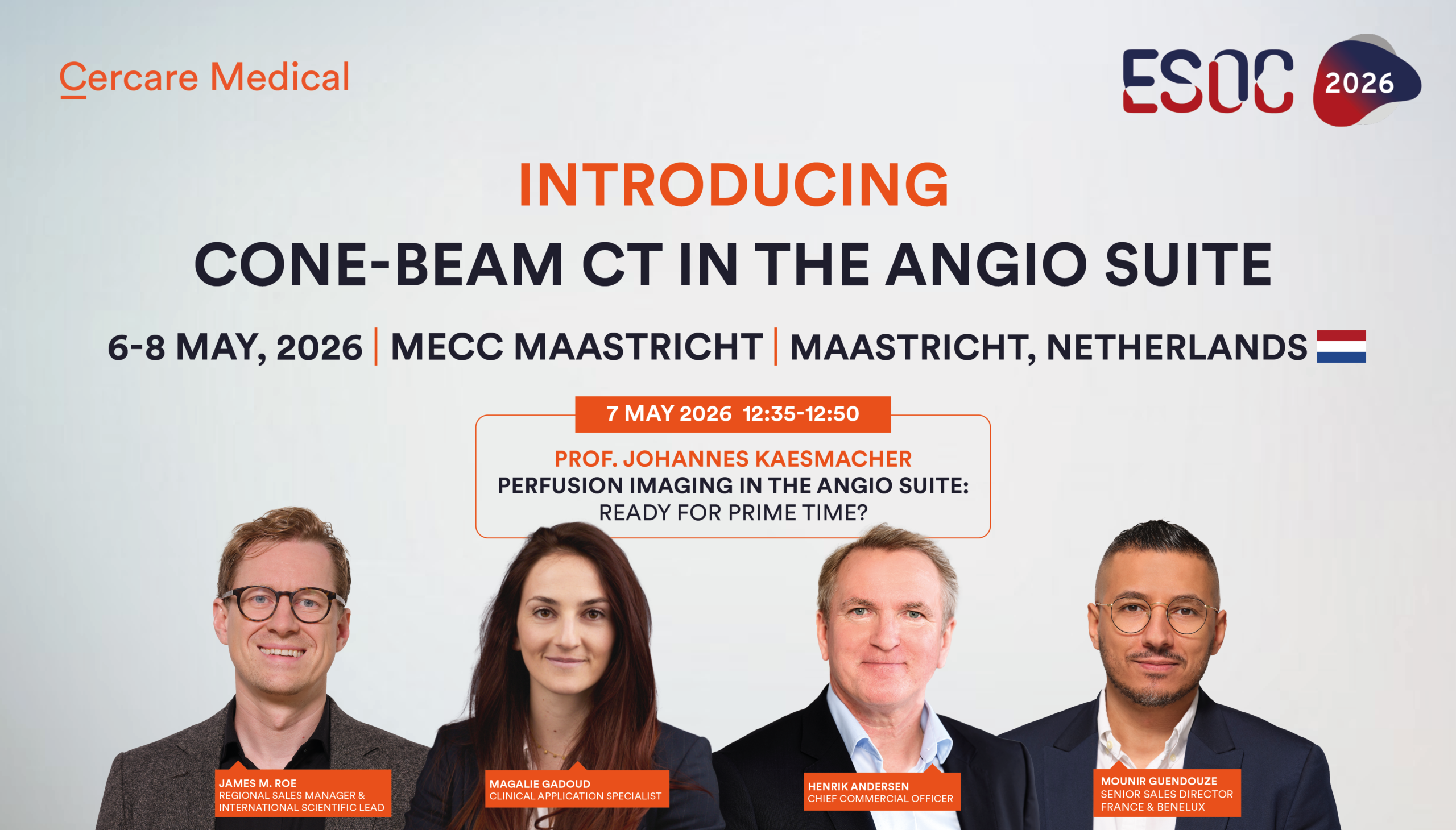 Cercare Medical

ESOC 2026

INTRODUCING

CONE-BEAM CT IN THE ANGIO SUITE

6-8 MAY, 2026 | MECC MAASTRICHT | MAASTRICHT, NETHERLANDS

7 MAY 2026 12:35-12:50

PROF. JOHANNES KAESMACHER
PERFUSION IMAGING IN THE ANGIO SUITE:
READY FOR PRIME TIME?

JAMES M. ROE
REGIONAL SALES MANAGER & INTERNATIONAL SCIENTIFIC LEAD

MAGALIE GADOUD
CLINICAL APPLICATION SPECIALIST

HENRIK ANDERSEN
CHIEF COMMERCIAL OFFICER

MOUNIR GUENDOUZE
SENIOR SALES DIRECTOR FRANCE & BENELUX